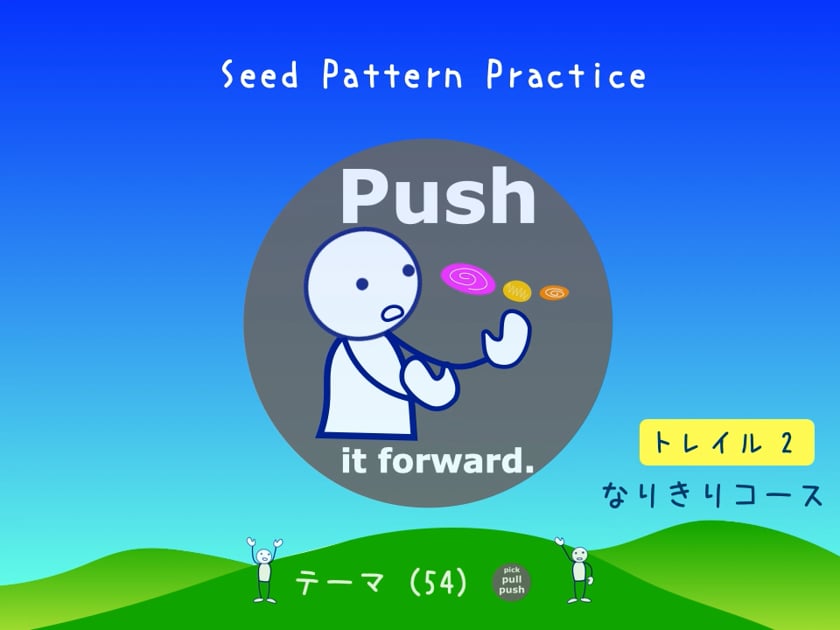 Seed Pattern Practice

Push

it forward.

トレイル 2

なりきりコース

テーマ (54)

pick
pull
push